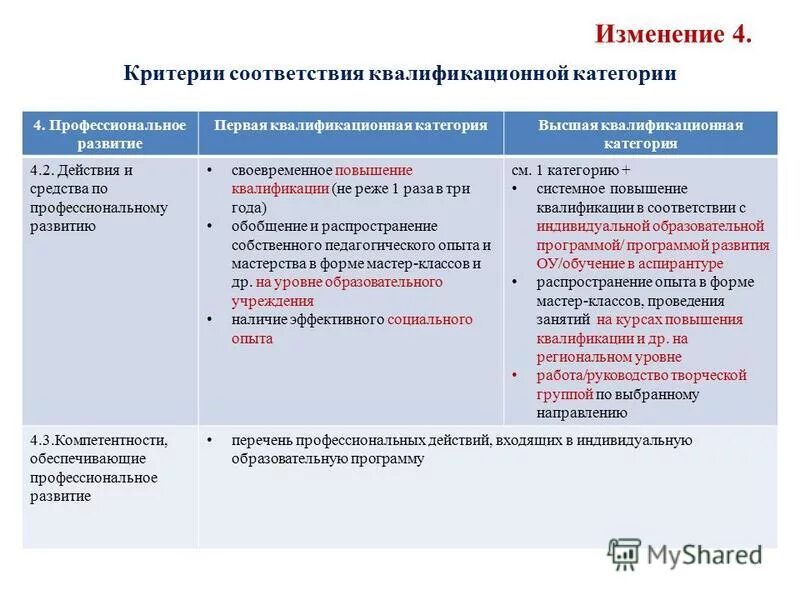 Изменение 4.

Критерии соответствия квалификационной категории

| 4. Профессиональное развитие | Первая квалификационная категория | Высшая квалификационная категория |
|---|---|---|
| 4.2. Действия и средства по профессиональному развитию | • своевременное повышение квалификации (не реже 1 раза в три года) • обобщение и распространение собственного педагогического опыта и мастерства в форме мастер-классов и др. на уровне образовательного учреждения • наличие эффективного социального опыта | см. 1 категорию + • системное повышение квалификации в соответствии с индивидуальной образовательной программой/ программой развития ОУ/обучение в аспирантуре • распространение опыта в форме мастер-классов, проведения занятий на курсах повышения квалификации и др. на региональном уровне • работа/руководство творческой группой по выбранному направлению |
| 4.3.Компетентности, обеспечивающие профессиональное развитие | • перечень профессиональных действий, входящих в индивидуальную образовательную программу | |

MyShared